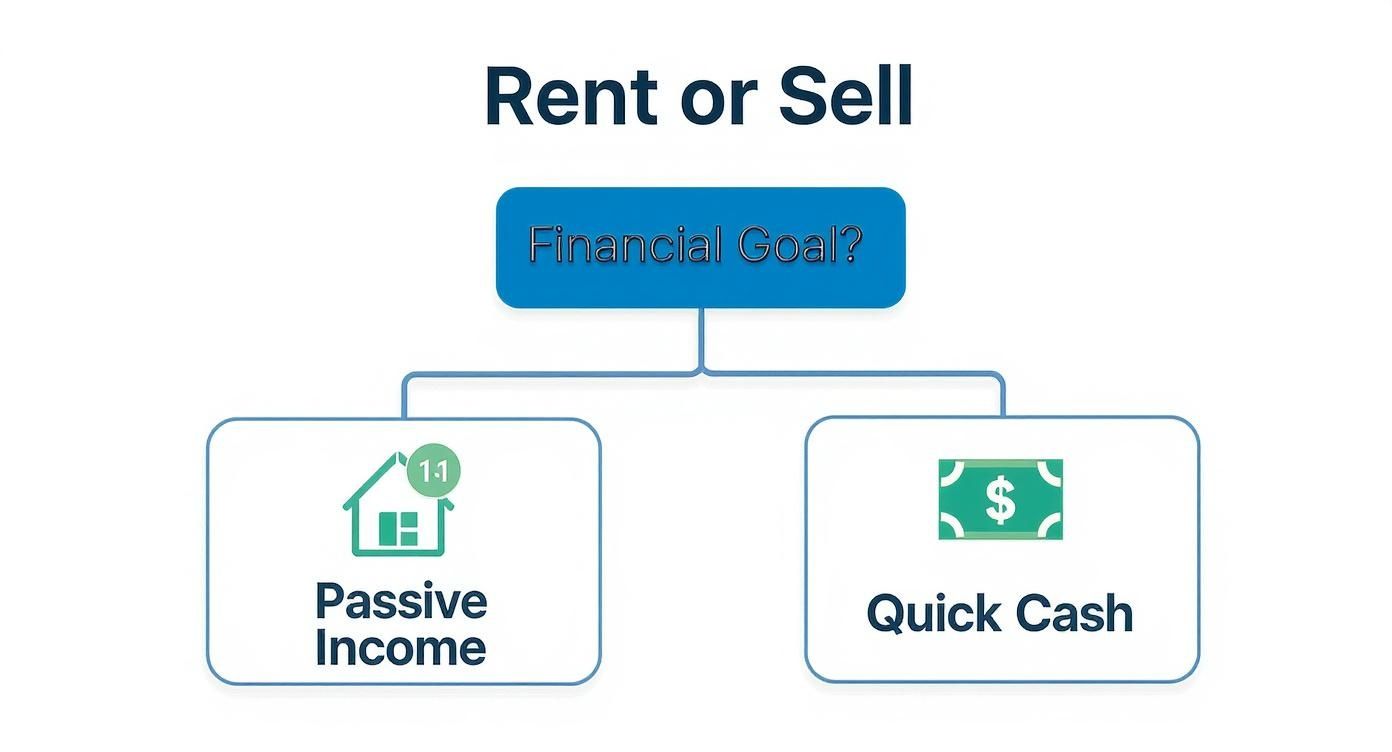 Rent or Sell

Financial Goal?

11

Passive Income

$

Quick Cash